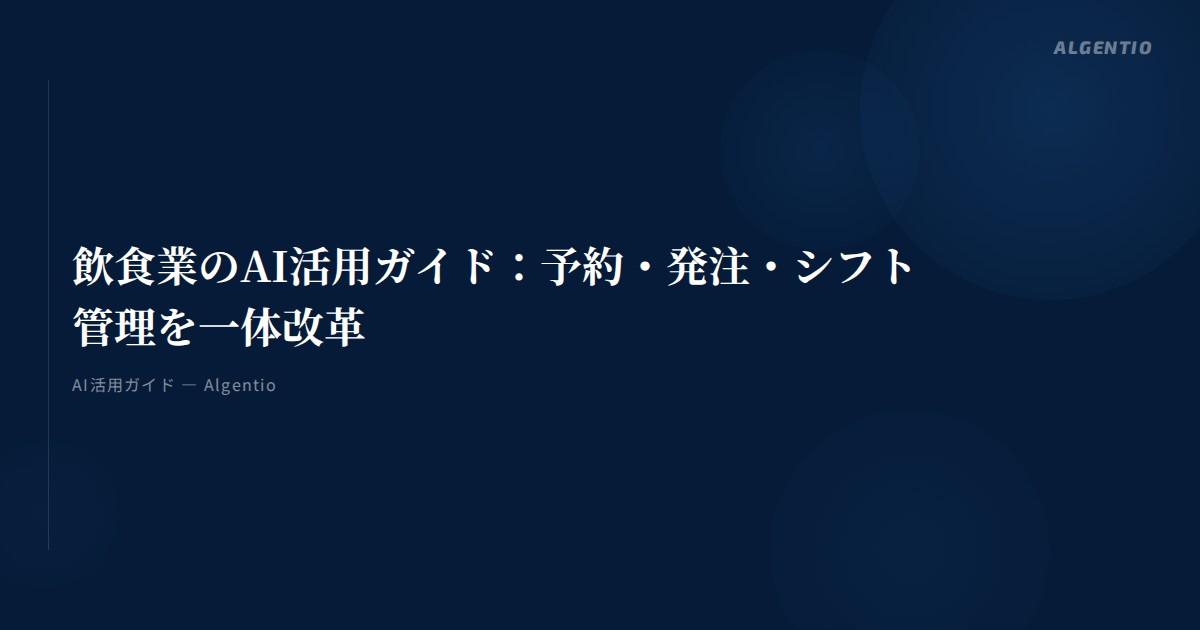 ALGENTIO

飲食業のAI活用ガイド：予約・発注・シフト管理を一体改革

AI活用ガイド — Algentio